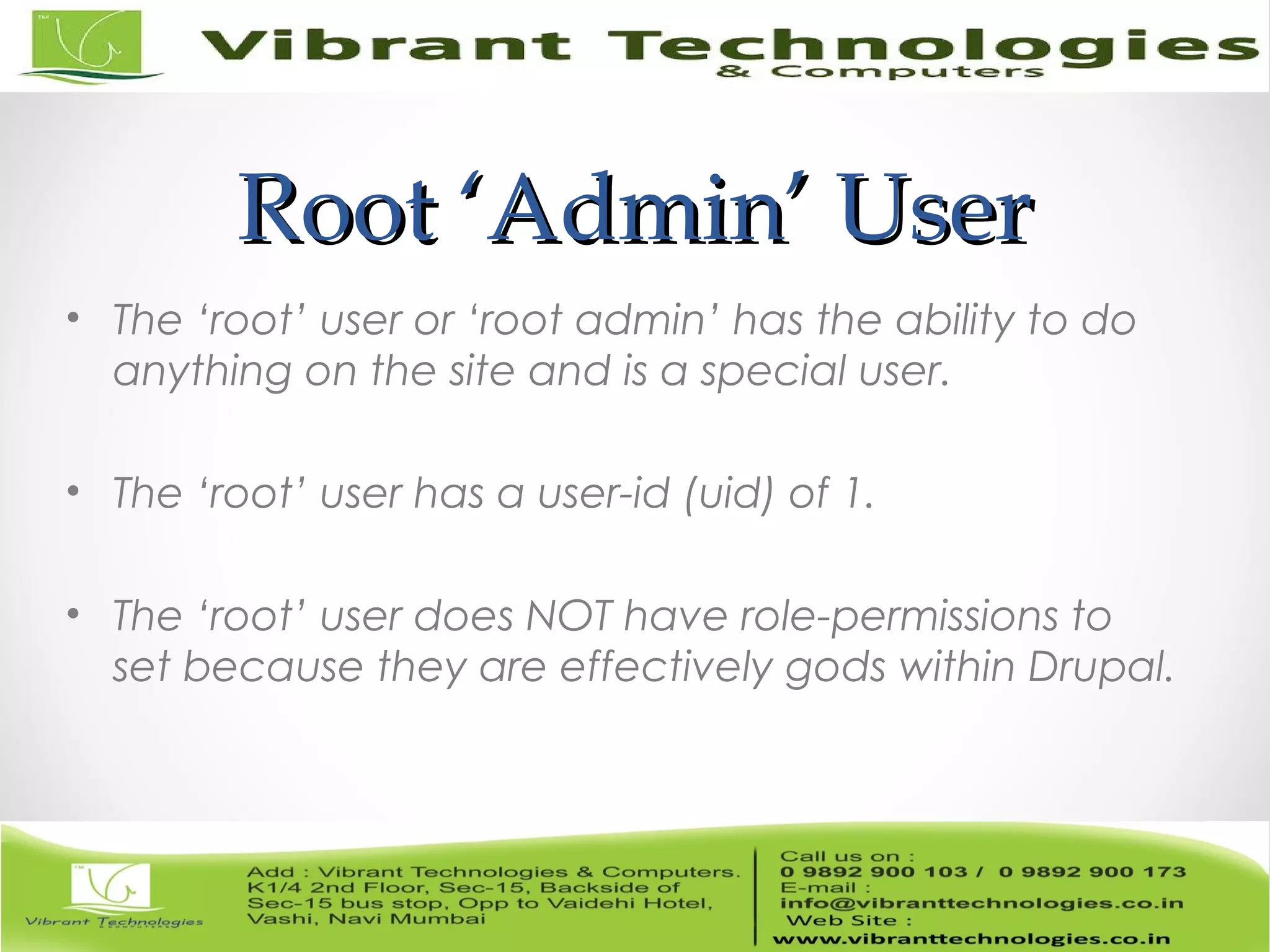 TM

Vibrant Technologies
& Computers

Root ‘Admin’ User

• The ‘root’ user or ‘root admin’ has the ability to do anything on the site and is a special user.

• The ‘root’ user has a user-id (uid) of 1.

• The ‘root’ user does NOT have role-permissions to set because they are effectively gods within Drupal.

TM

Vibrant Technologies
& COMPUTERS

Add : Vibrant Technologies & Computers. K1/4 2nd Floor, Sec-15, Backside of Sec-15 bus stop, Opp to Vaidehi Hotel, Vashi, Navi Mumbai

Call us on :
0 9892 900 103 / 0 9892 900 173
E-mail :
info@vibranttechnologies.co.in
Web Site :
www.vibranttechnologies.co.in